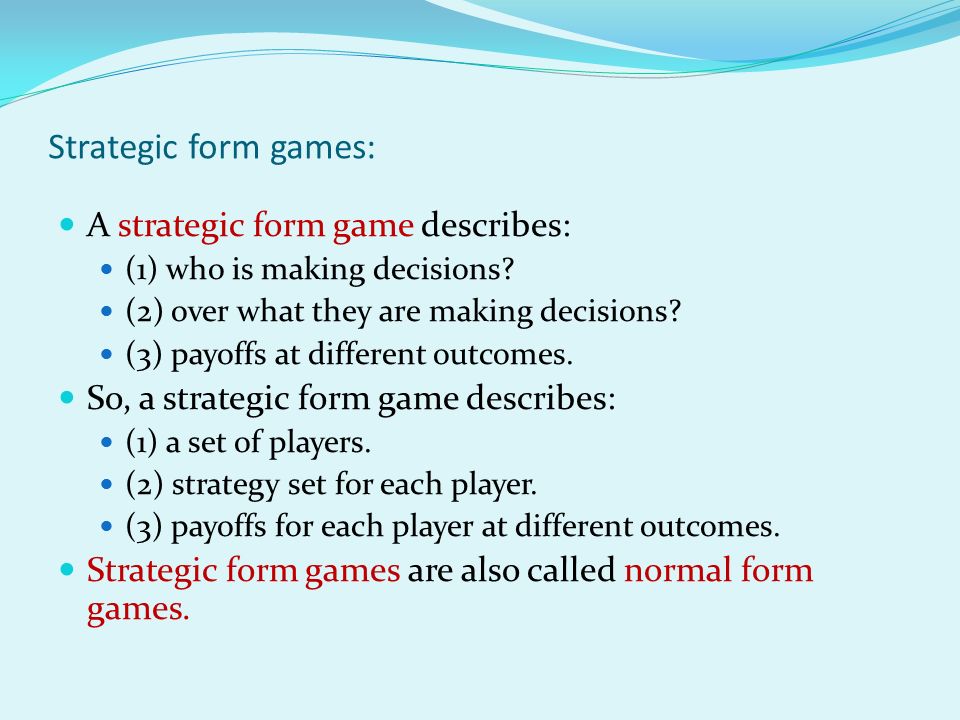 Strategic form games:

- A strategic form game describes:
  - (1) who is making decisions?
  - (2) over what they are making decisions?
  - (3) payoffs at different outcomes.
- So, a strategic form game describes:
  - (1) a set of players.
  - (2) strategy set for each player.
  - (3) payoffs for each player at different outcomes.
- Strategic form games are also called normal form games.